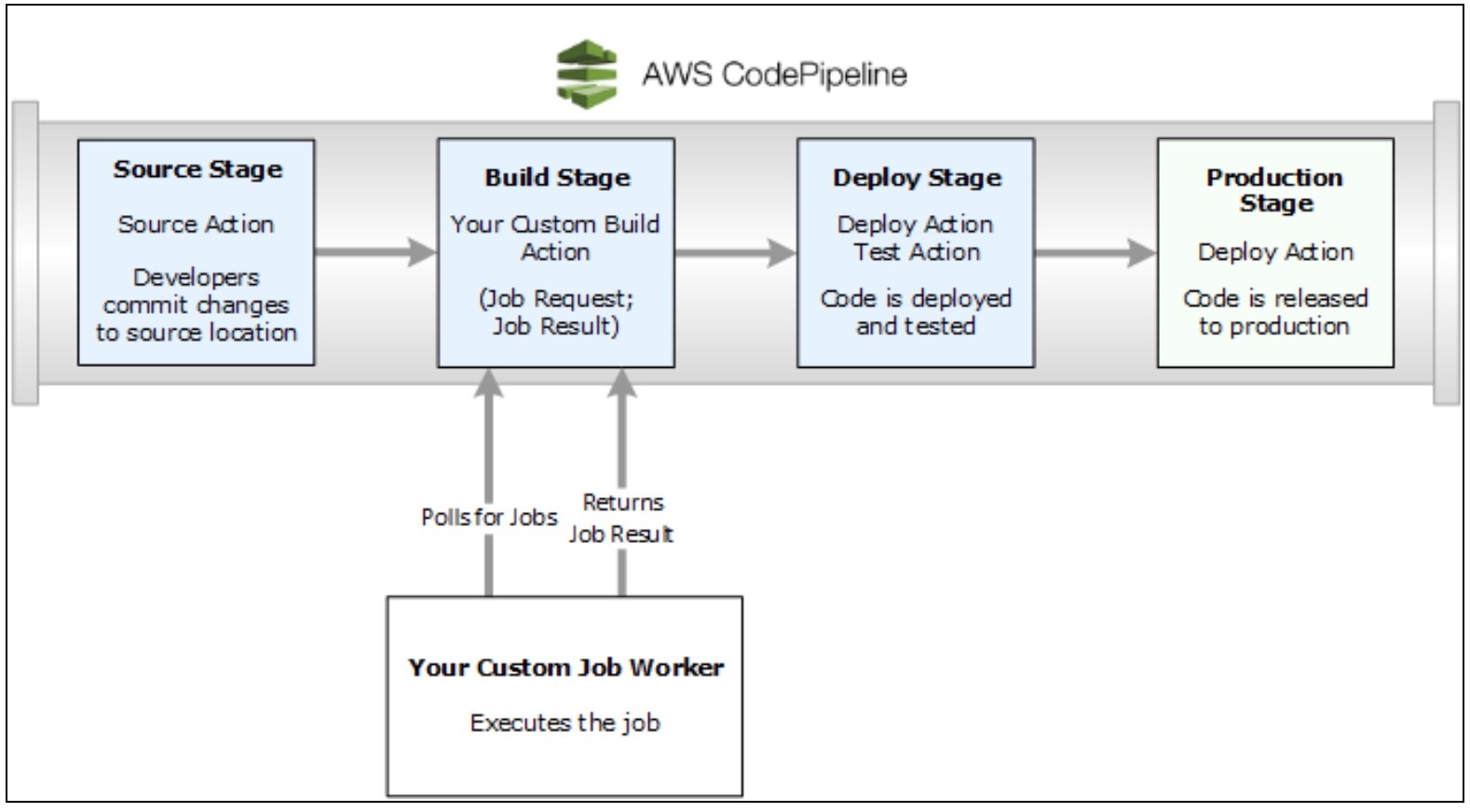 AWS CodePipeline

Source Stage

Source Action

Developers commit changes to source location

Build Stage

Your Custom Build Action

(Job Request; Job Result)

Deploy Stage

Deploy Action
Test Action

Code is deployed and tested

Production Stage

Deploy Action

Code is released to production

Polls for Jobs

Returns Job Result

Your Custom Job Worker

Executes the job